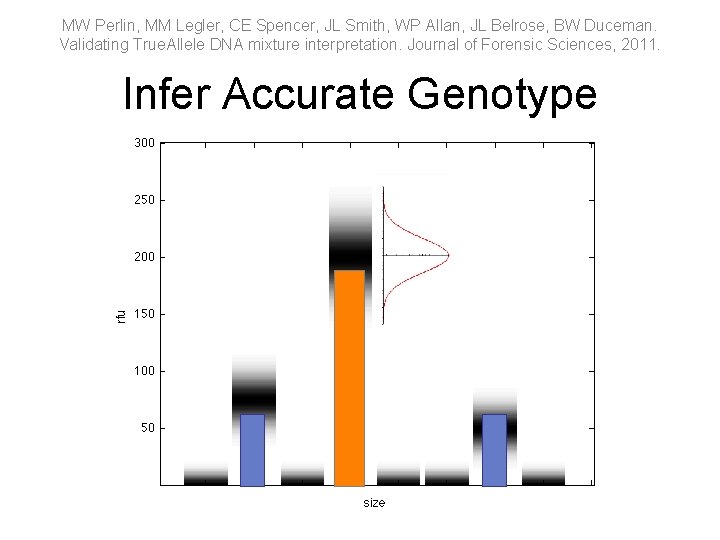 MW Perlin, MM Legler, CE Spencer, JL Smith, WP Allan, JL Belrose, BW Duceman. Validating TrueAllele DNA mixture interpretation. Journal of Forensic Sciences, 2011.

Infer Accurate Genotype

300
250
200
150
100
50
rfu
size